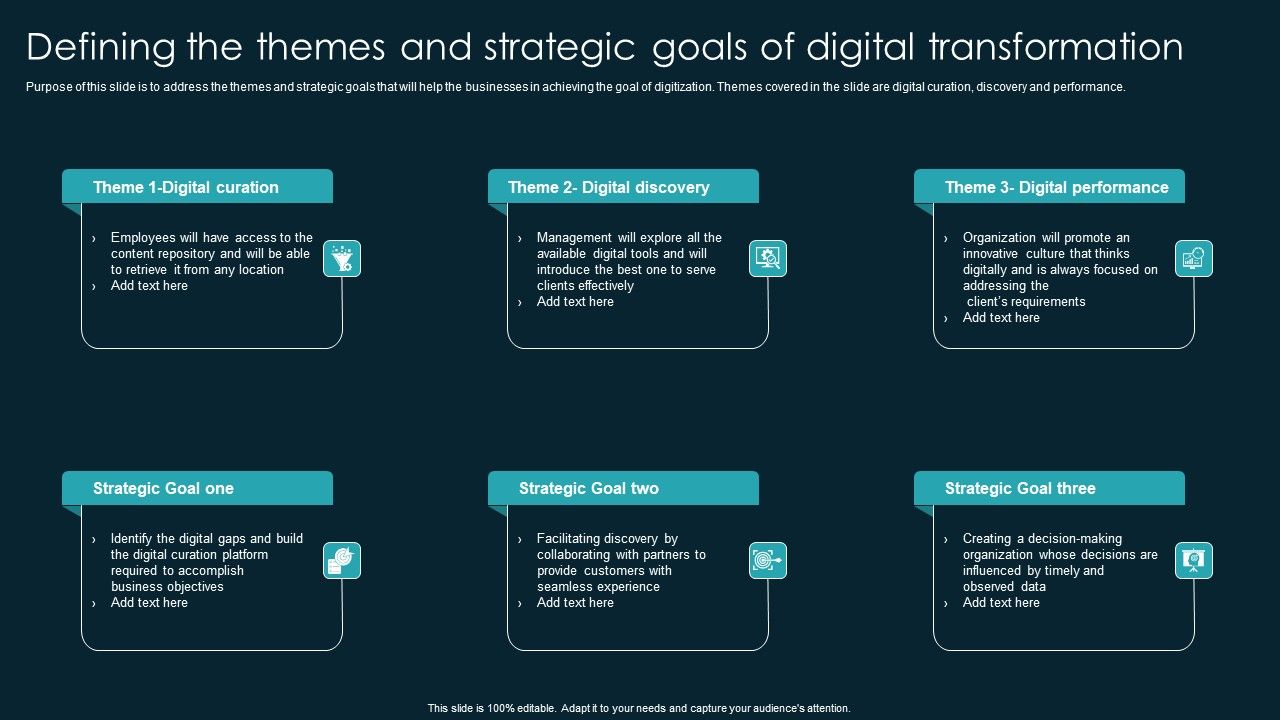 Defining the themes and strategic goals of digital transformation

Purpose of this slide is to address the themes and strategic goals that will help the businesses in achieving the goal of digitization. Themes covered in the slide are digital curation, discovery and performance.

Theme 1-Digital curation

› Employees will have access to the content repository and will be able to retrieve it from any location
› Add text here

Theme 2- Digital discovery

› Management will explore all the available digital tools and will introduce the best one to serve clients effectively
› Add text here

Theme 3- Digital performance

› Organization will promote an innovative culture that thinks digitally and is always focused on addressing the client's requirements
› Add text here

Strategic Goal one

› Identify the digital gaps and build the digital curation platform required to accomplish business objectives
› Add text here

Strategic Goal two

› Facilitating discovery by collaborating with partners to provide customers with seamless experience
› Add text here

Strategic Goal three

› Creating a decision-making organization whose decisions are influenced by timely and observed data
› Add text here

This slide is 100% editable. Adapt it to your needs and capture your audience's attention.